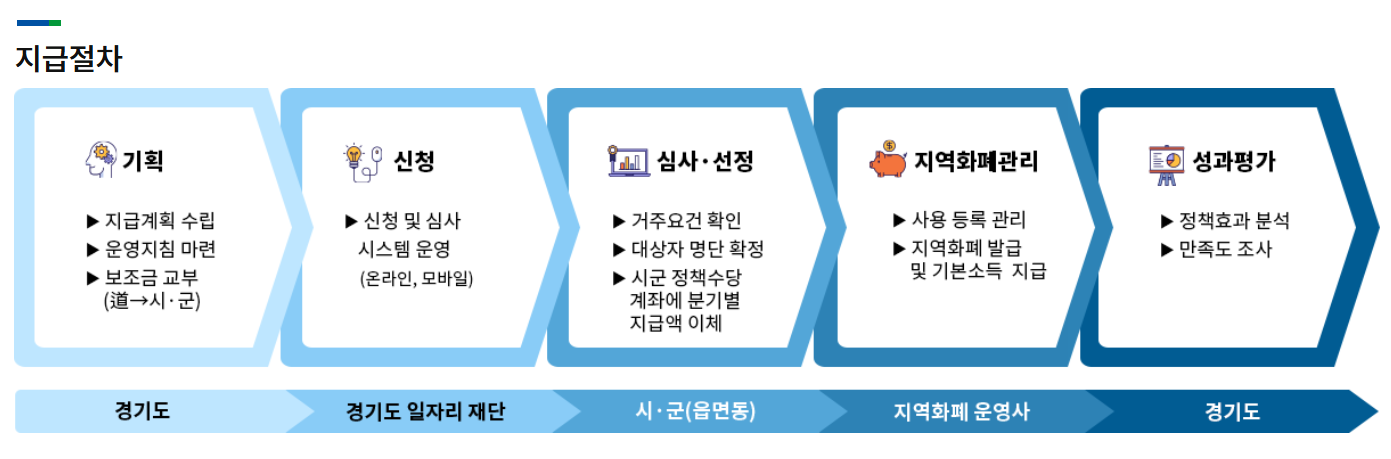 지급절차

기획

▶ 지급계획 수립
▶ 운영지침 마련
▶ 보조금 교부 (道→시·군)

신청

▶ 신청 및 심사 시스템 운영
(온라인, 모바일)

심사·선정

▶ 거주요건 확인
▶ 대상자 명단 확정
▶ 시군 정책수당 계좌에 분기별 지급액 이체

지역화폐관리

▶ 사용 등록 관리
▶ 지역화폐 발급 및 기본소득 지급

성과평가

▶ 정책효과 분석
▶ 만족도 조사

경기도

경기도 일자리 재단

시·군(읍면동)

지역화폐 운영사

경기도